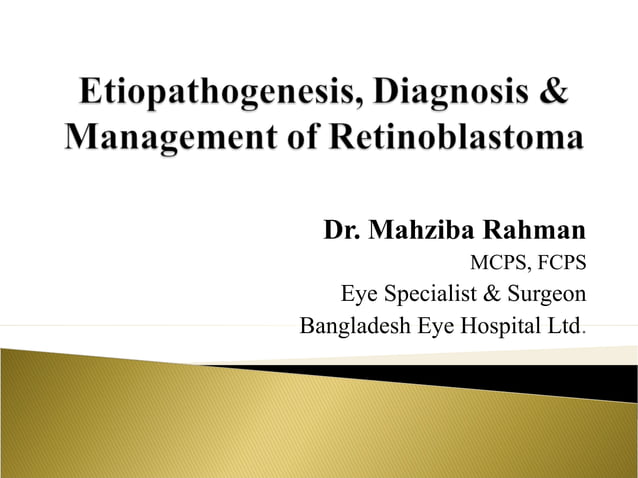 Etiopathogenesis, Diagnosis & Management of Retinoblastoma

Dr. Mahziba Rahman
MCPS, FCPS
Eye Specialist & Surgeon
Bangladesh Eye Hospital Ltd.